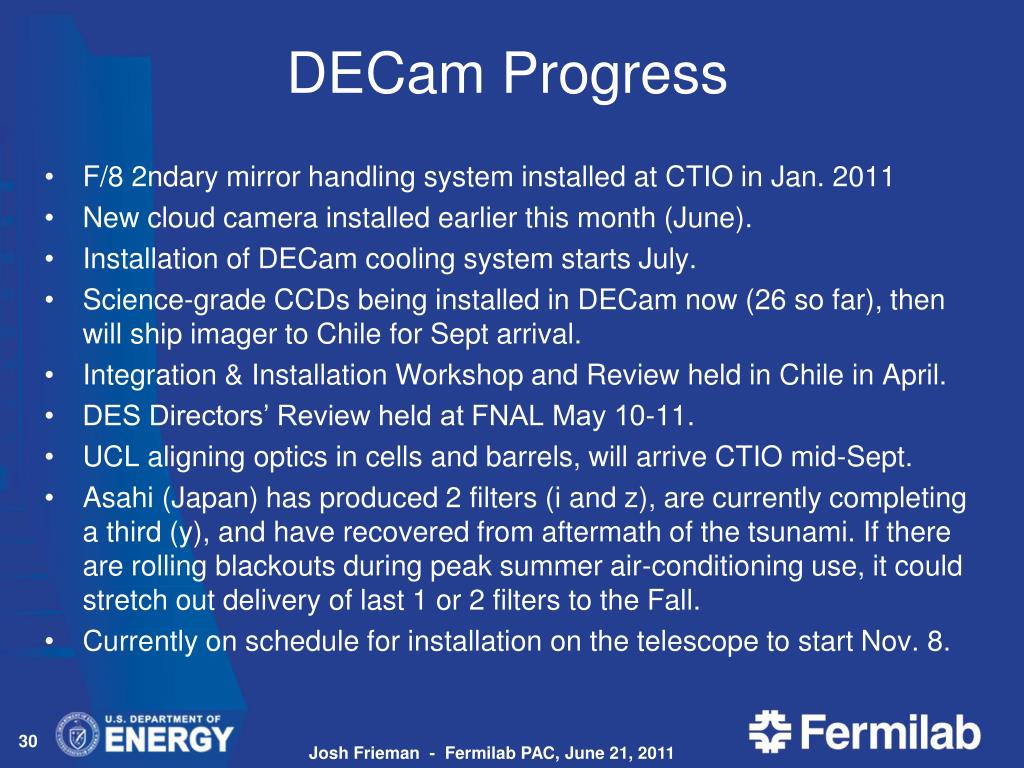 DECam Progress

• F/8 2ndary mirror handling system installed at CTIO in Jan. 2011
• New cloud camera installed earlier this month (June).
• Installation of DECam cooling system starts July.
• Science-grade CCDs being installed in DECam now (26 so far), then will ship imager to Chile for Sept arrival.
• Integration & Installation Workshop and Review held in Chile in April.
• DES Directors' Review held at FNAL May 10-11.
• UCL aligning optics in cells and barrels, will arrive CTIO mid-Sept.
• Asahi (Japan) has produced 2 filters (i and z), are currently completing a third (y), and have recovered from aftermath of the tsunami. If there are rolling blackouts during peak summer air-conditioning use, it could stretch out delivery of last 1 or 2 filters to the Fall.
• Currently on schedule for installation on the telescope to start Nov. 8.

30

U.S. DEPARTMENT OF ENERGY

Josh Frieman - Fermilab PAC, June 21, 2011

Fermilab